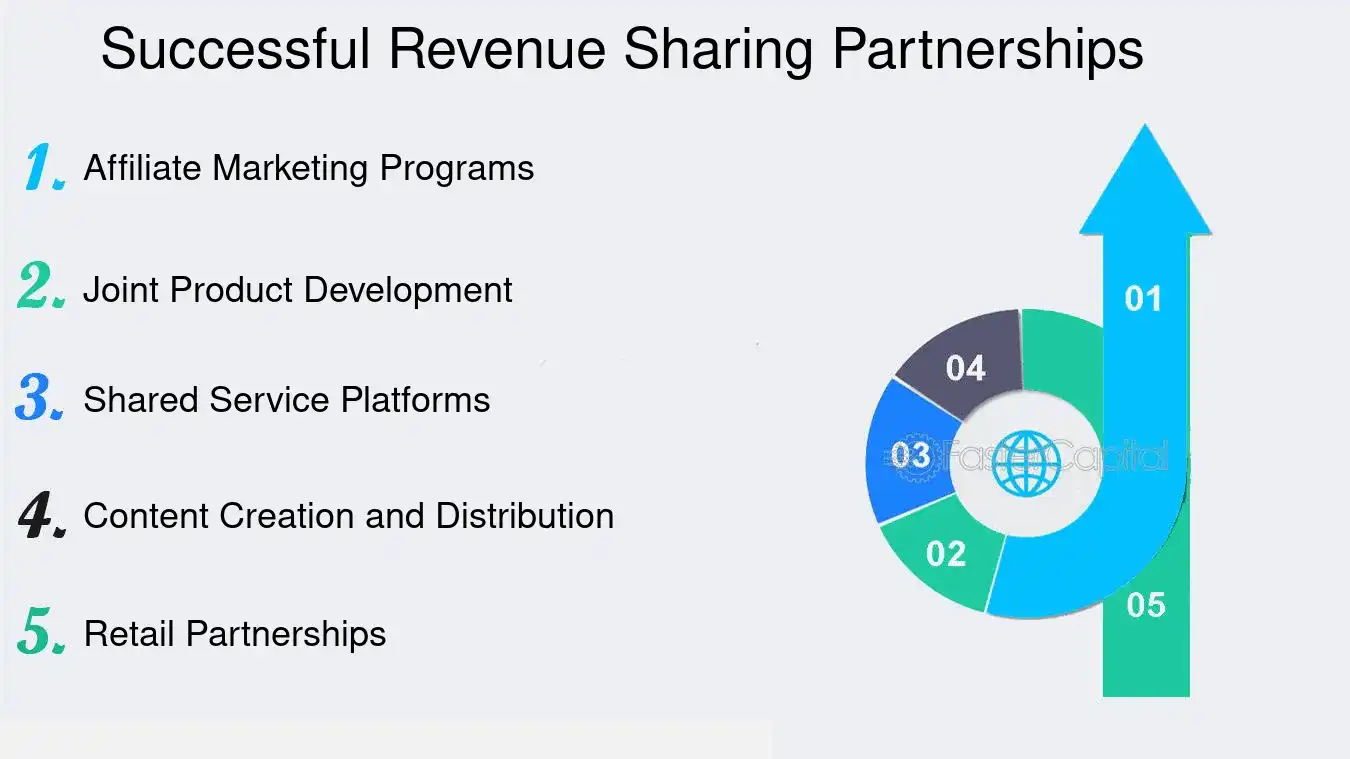 Successful Revenue Sharing Partnerships

1. Affiliate Marketing Programs

2. Joint Product Development

3. Shared Service Platforms

4. Content Creation and Distribution

5. Retail Partnerships

01

04

03

FasterCapital

02

05